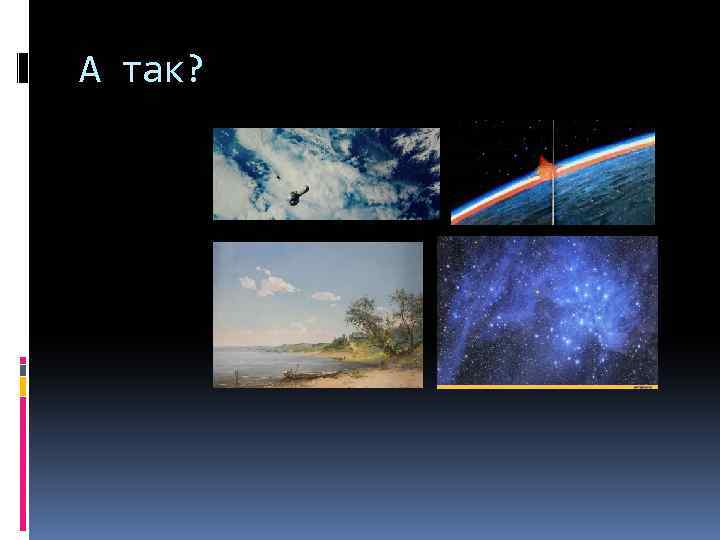 А так?